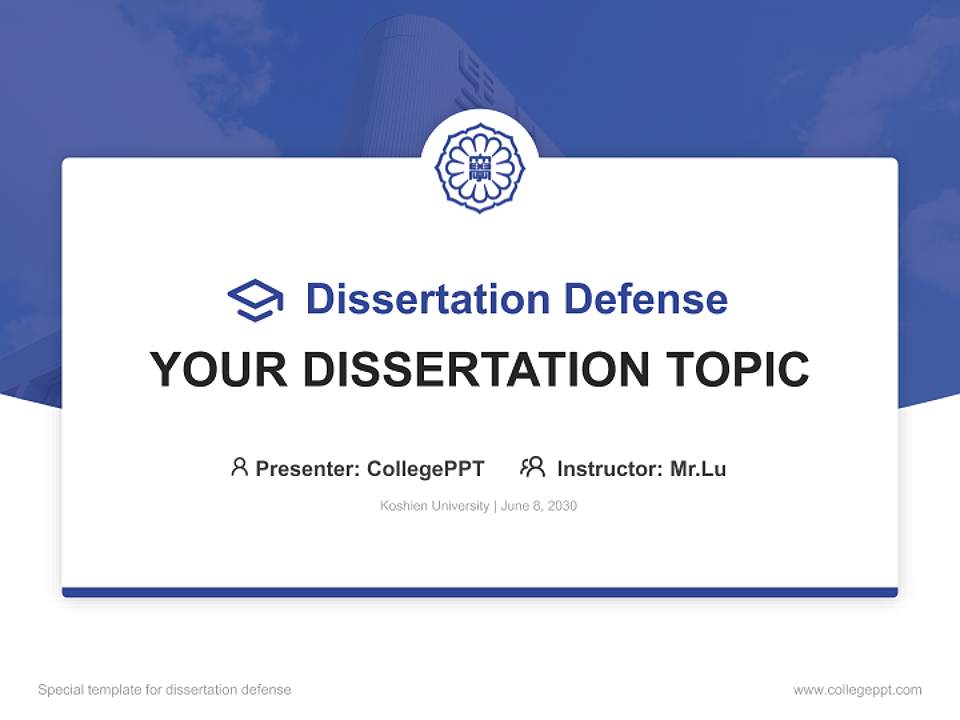 Dissertation Defense

YOUR DISSERTATION TOPIC

Presenter: CollegePPT Instructor: Mr.Lu

Koshien University | June 8, 2030

Special template for dissertation defense

www.collegeppt.com